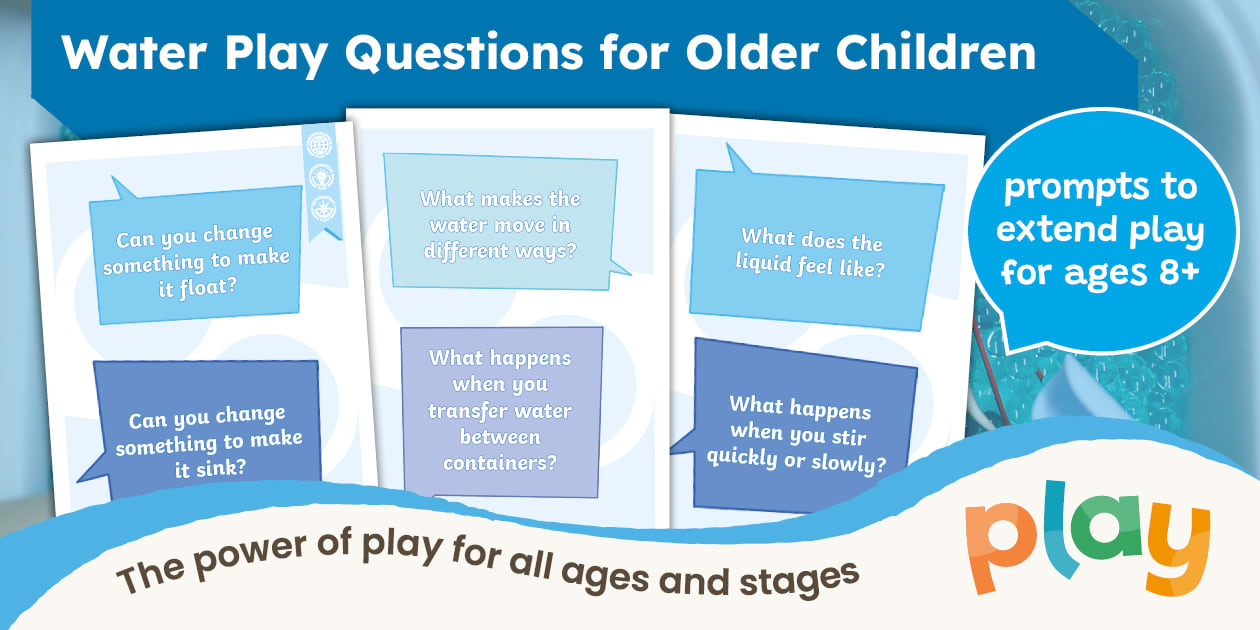 Water Play Questions for Older Children

Can you change something to make it float?

Can you change something to make it sink?

What makes the water move in different ways?

What happens when you transfer water between containers?

What does the liquid feel like?

What happens when you stir quickly or slowly?

prompts to extend play for ages 8+

The power of play for all ages and stages

play